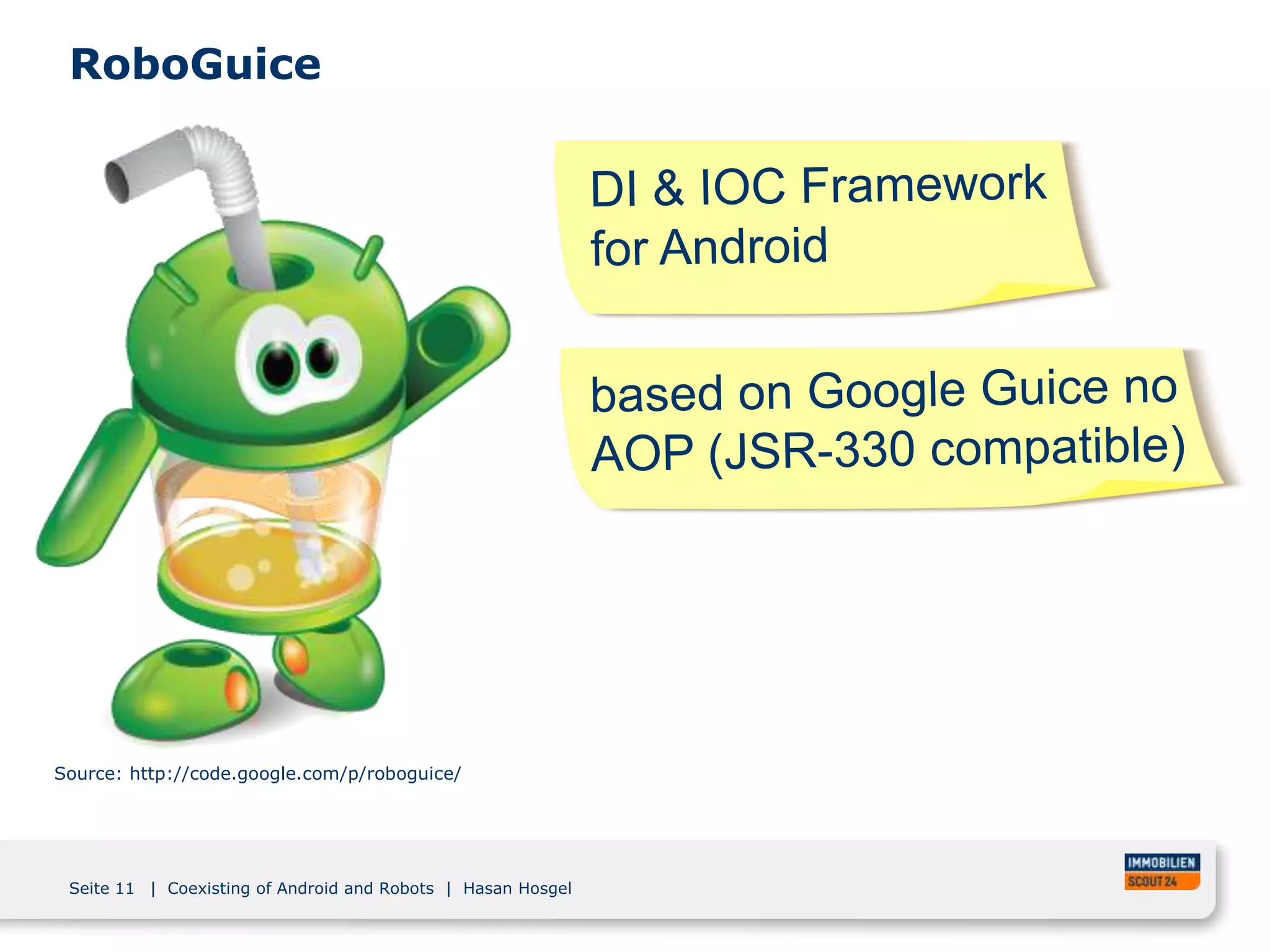 RoboGuice

DI & IOC Framework for Android

based on Google Guice no AOP (JSR-330 compatible)

Source: http://code.google.com/p/roboguice/

Seite 11 | Coexisting of Android and Robots | Hasan Hosgel

IMMOBILIEN SCOUT 24